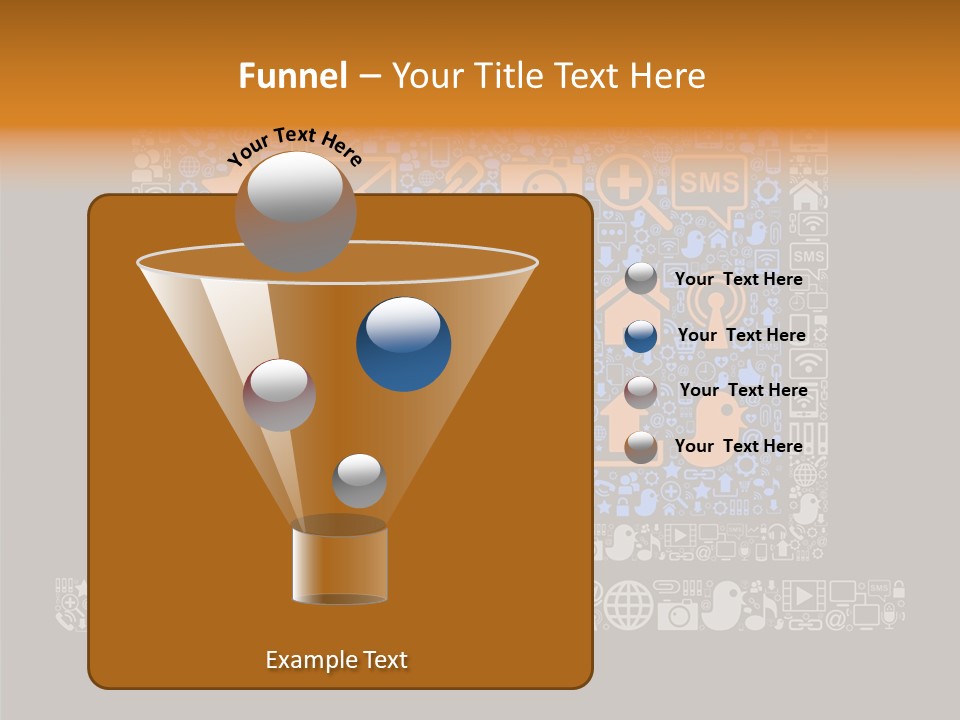 Funnel – Your Title Text Here

Your Text Here

SMS

SMS

Your Text Here

Your Text Here

Your Text Here

Your Text Here

Example Text